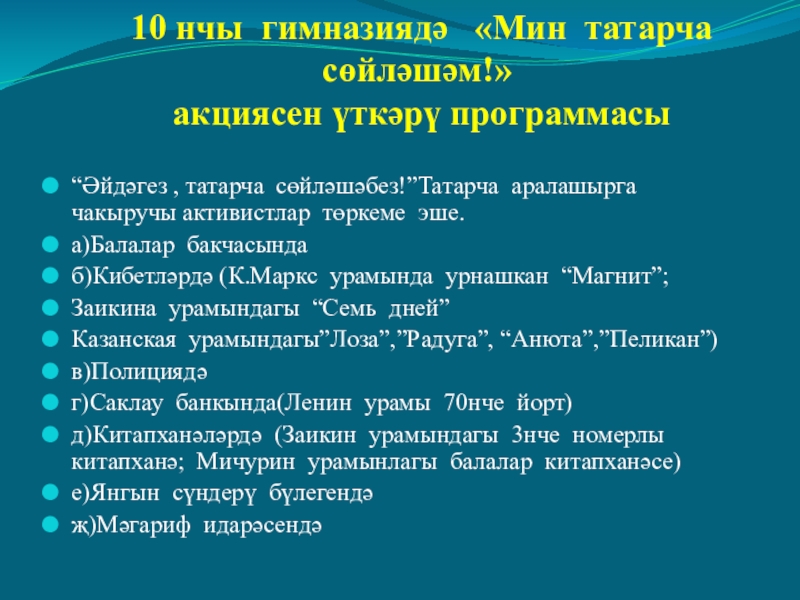 10 нчы гимназиядә «Мин татарча сөйләшәм!»
акциясен үткәрү программасы

“Әйдәгез , татарча сөйләшәбез!”Татарча аралашырга чакыручы активистлар төркеме эше.
а)Балалар бакчасында
б)Кибетләрдә (К.Маркс урамында урнашкан “Магнит”;
Заикина урамындагы “Семь дней”
Казанская урамындагы”Лоза”,”Радуга”, “Анюта”,”Пеликан”)
в)Полициядә
г)Саклау банкында(Ленин урамы 70нче йорт)
д)Китапханәләрдә (Заикин урамындагы 3нче номерлы китапханә; Мичурин урамынлагы балалар китапханәсе)
е)Янгын сүндерү бүлегендә
ж)Мәгариф идарәсендә